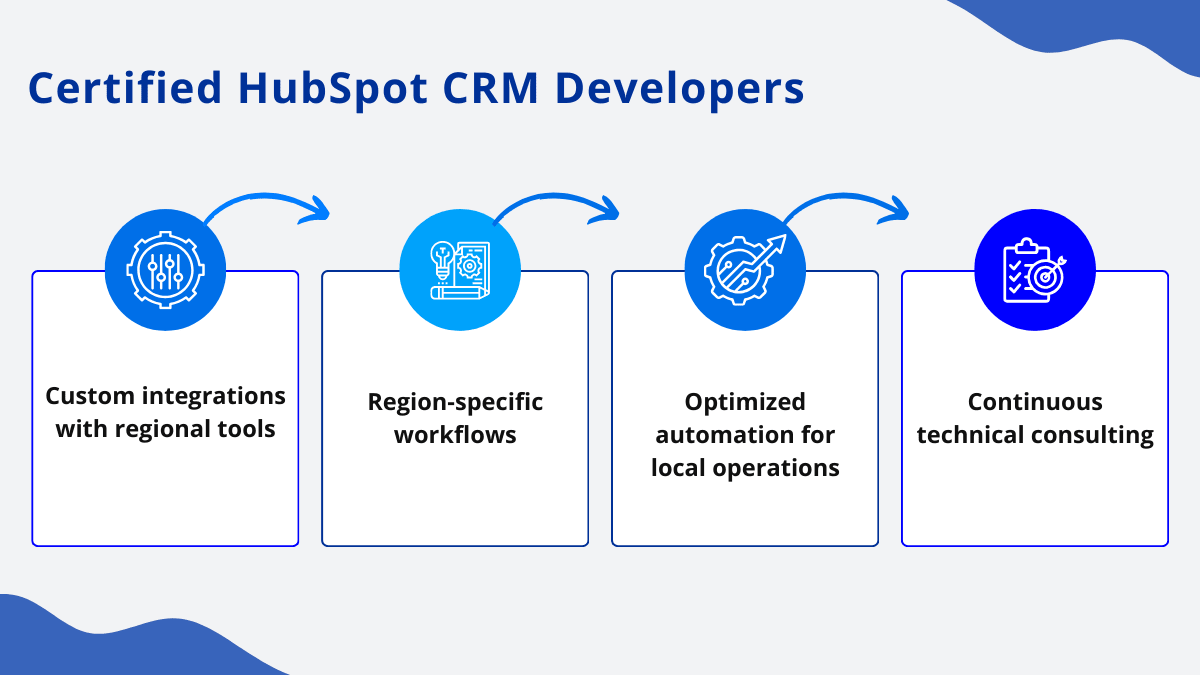 Certified HubSpot CRM Developers

Custom integrations with regional tools

Region-specific workflows

Optimized automation for local operations

Continuous technical consulting